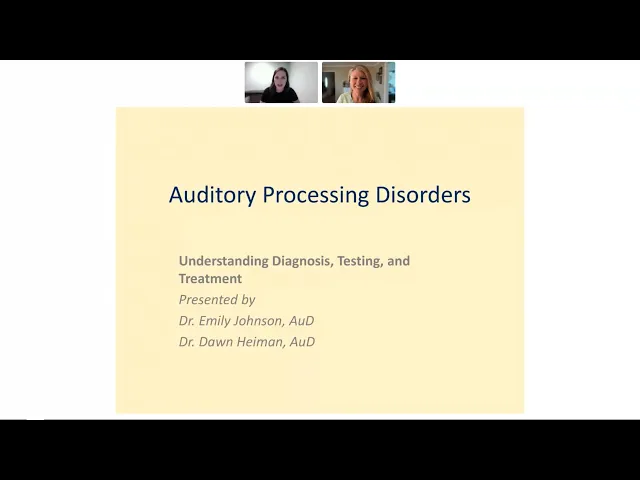 Auditory Processing Disorders

Understanding Diagnosis, Testing, and Treatment

Presented by

Dr. Emily Johnson, AuD

Dr. Dawn Heiman, AuD